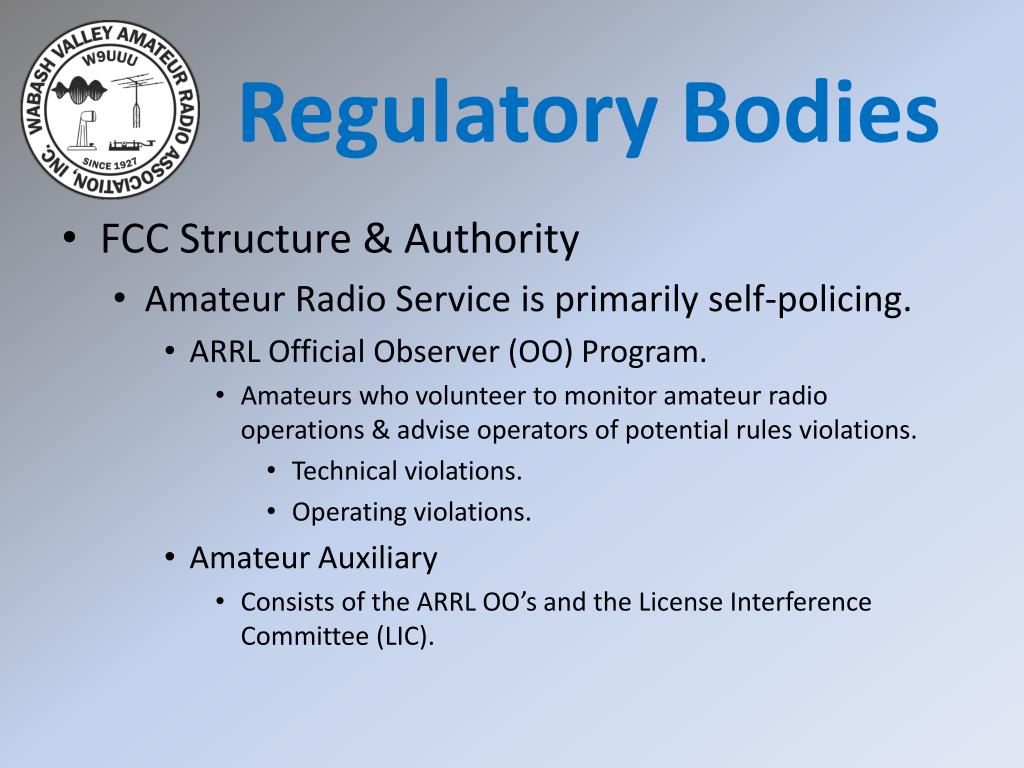 WABASH VALLEY AMATEUR RADIO ASSOCIATION, INC.
W9UUU
SINCE 1927

Regulatory Bodies

• FCC Structure & Authority
• Amateur Radio Service is primarily self-policing.
• ARRL Official Observer (OO) Program.
• Amateurs who volunteer to monitor amateur radio operations & advise operators of potential rules violations.
• Technical violations.
• Operating violations.
• Amateur Auxiliary
• Consists of the ARRL OO's and the License Interference Committee (LIC).